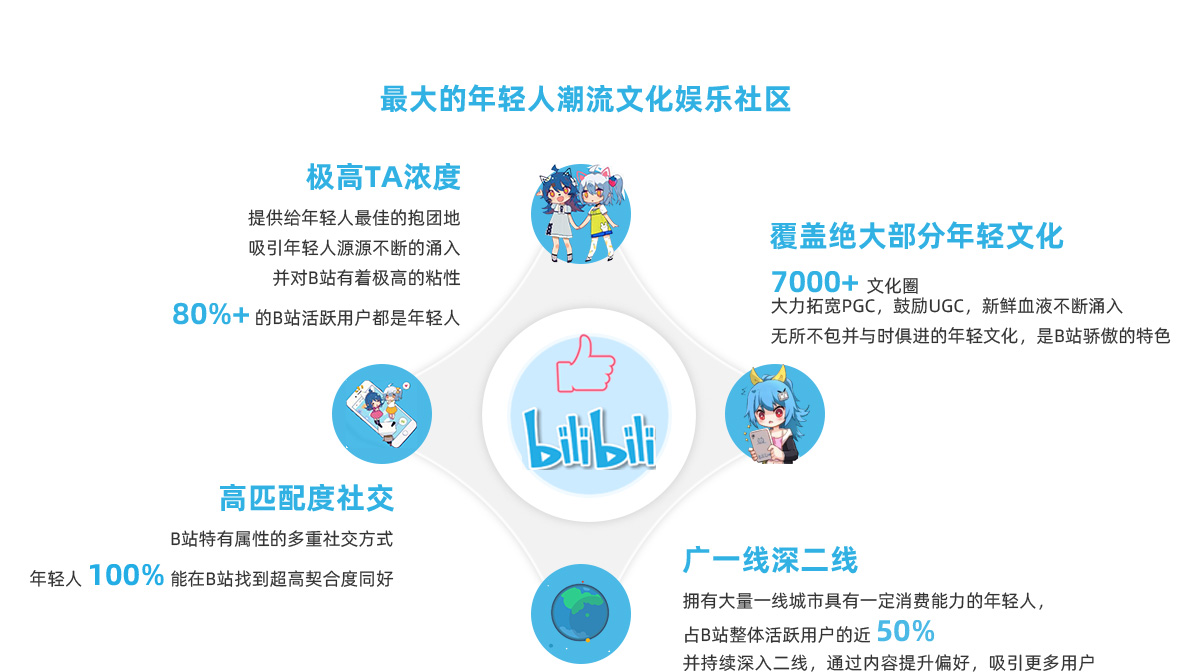 最大的年轻人潮流文化娱乐社区

极高TA浓度

提供给年轻人最佳的抱团地
吸引年轻人源源不断的涌入
并对B站有着极高的粘性

80%+ 的B站活跃用户都是年轻人

覆盖绝大部分年轻文化

7000+ 文化圈
大力拓宽PGC，鼓励UGC，新鲜血液不断涌入
无所不包并与时俱进的年轻文化，是B站骄傲的特色

bilibili

高匹配度社交

B站特有属性的多重社交方式
年轻人 100% 能在B站找到超高契合度同好

广一线深二线

拥有大量一线城市具有一定消费能力的年轻人，
占B站整体活跃用户的近 50%
并持续深入二线，通过内容提升偏好，吸引更多用户